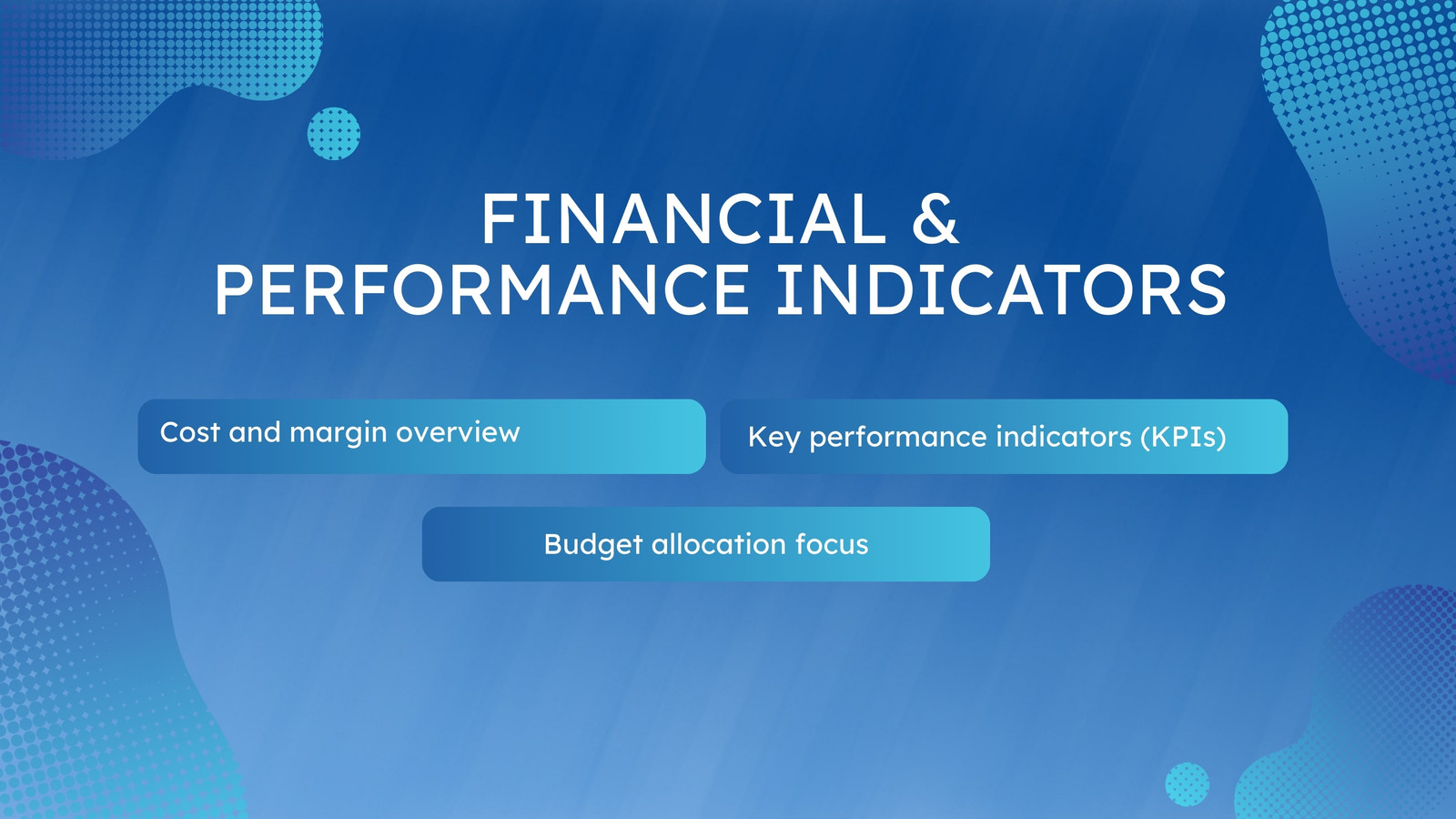 FINANCIAL &
PERFORMANCE INDICATORS

Cost and margin overview

Key performance indicators (KPIs)

Budget allocation focus